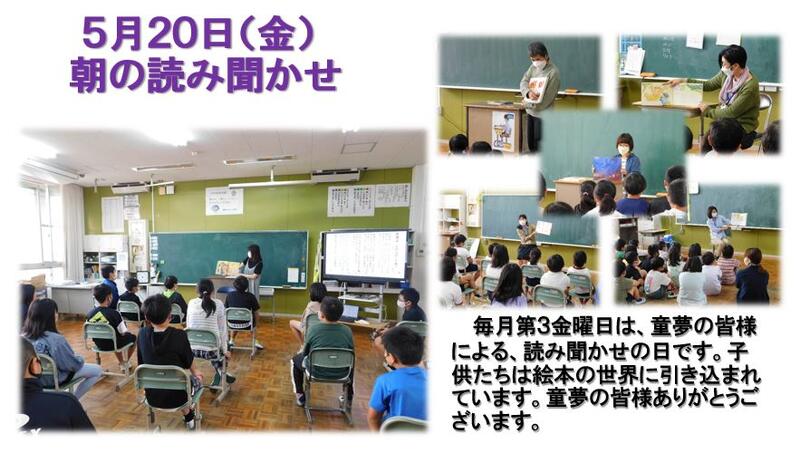 5月20日（金）
朝の読み聞かせ

毎月第3金曜日は、童夢の皆様による、読み聞かせの日です。子供たちは絵本の世界に引き込まれています。童夢の皆様ありがとうございます。